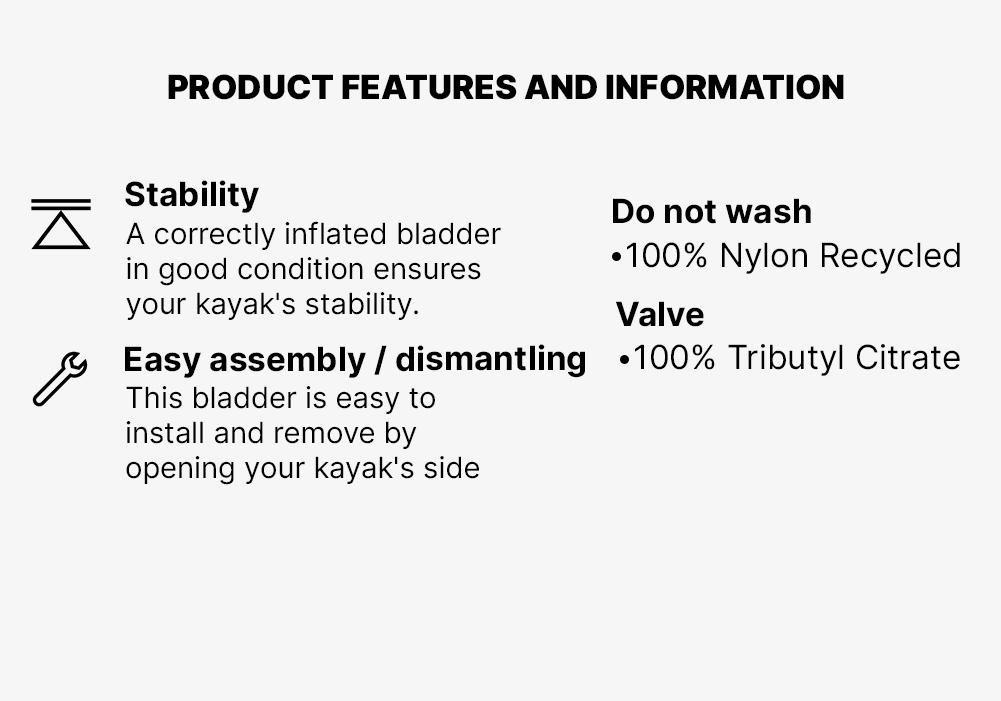 PRODUCT FEATURES AND INFORMATION

Stability
A correctly inflated bladder in good condition ensures your kayak's stability.

Easy assembly / dismantling
This bladder is easy to install and remove by opening your kayak's side

Do not wash
•100% Nylon Recycled

Valve
•100% Tributyl Citrate